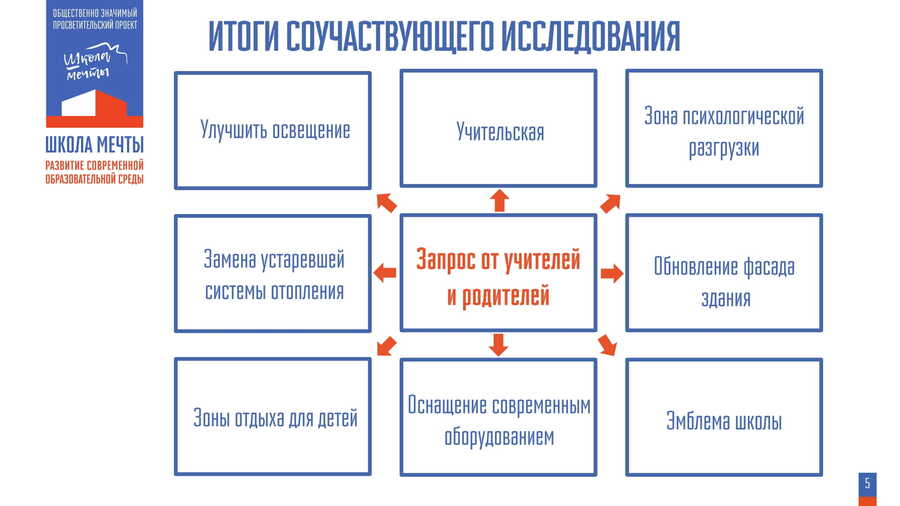 ОБЩЕСТВЕННО ЗНАЧИМЫЙ ПРОСВЕТИТЕЛЬСКИЙ ПРОЕКТ

Школа мечты

ШКОЛА МЕЧТЫ
РАЗВИТИЕ СОВРЕМЕННОЙ ОБРАЗОВАТЕЛЬНОЙ СРЕДЫ

ИТОГИ СОУЧАСТВУЮЩЕГО ИССЛЕДОВАНИЯ

Улучшить освещение

Учительская

Зона психологической разгрузки

Замена устаревшей системы отопления

Запрос от учителей и родителей

Обновление фасада здания

Зоны отдыха для детей

Оснащение современным оборудованием

Эмблема школы

5